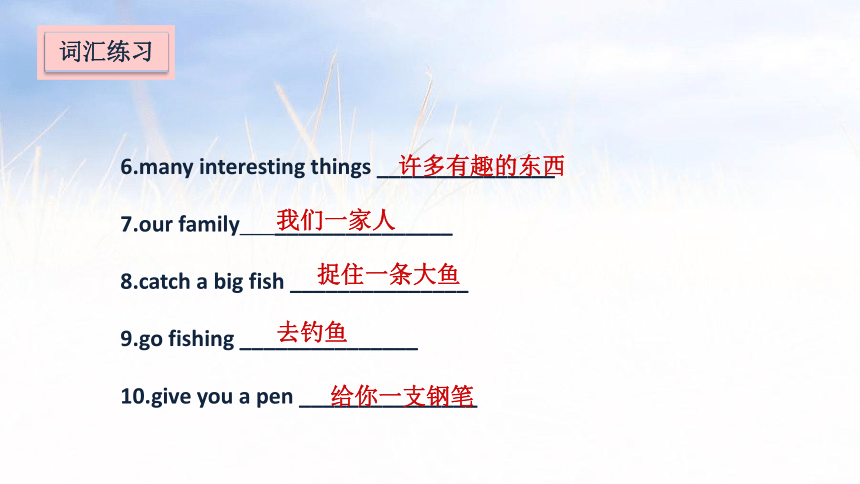 词汇练习

6.many interesting things 许多有趣的东西

7.our family 我们一家人

8.catch a big fish 捉住一条大鱼

9.go fishing 去钓鱼

10.give you a pen 给你一支钢笔